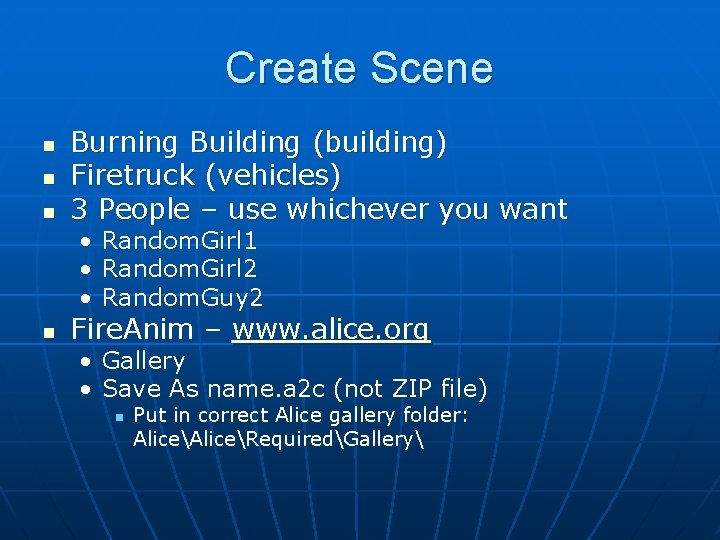 Create Scene

- Burning Building (building)
- Firetruck (vehicles)
- 3 People – use whichever you want
  - RandomGirl1
  - RandomGirl2
  - RandomGuy2
- FireAnim – www.alice.org
  - Gallery
  - Save As name.a2c (not ZIP file)
    - Put in correct Alice gallery folder: Alice\Alice\Required\Gallery\